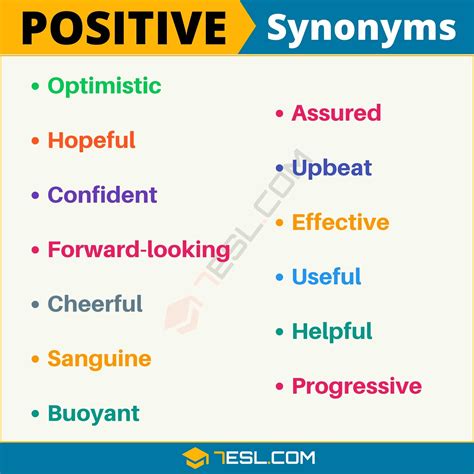 POSITIVE Synonyms

• Optimistic
• Hopeful
• Confident
• Forward-looking
• Cheerful
• Sanguine
• Buoyant

• Assured
• Upbeat
• Effective
• Useful
• Helpful
• Progressive

7ESL.COM

7ESL.COM